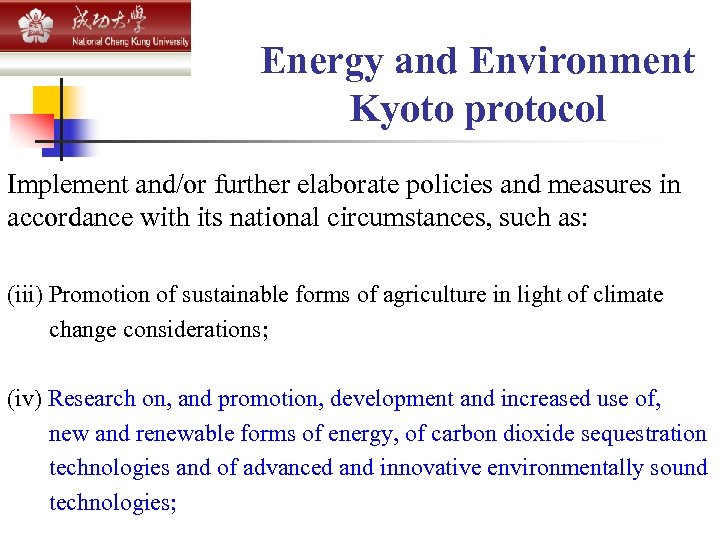 成功大學
National Cheng Kung University

Energy and Environment
Kyoto protocol

Implement and/or further elaborate policies and measures in accordance with its national circumstances, such as:

(iii) Promotion of sustainable forms of agriculture in light of climate change considerations;

(iv) Research on, and promotion, development and increased use of, new and renewable forms of energy, of carbon dioxide sequestration technologies and of advanced and innovative environmentally sound technologies;